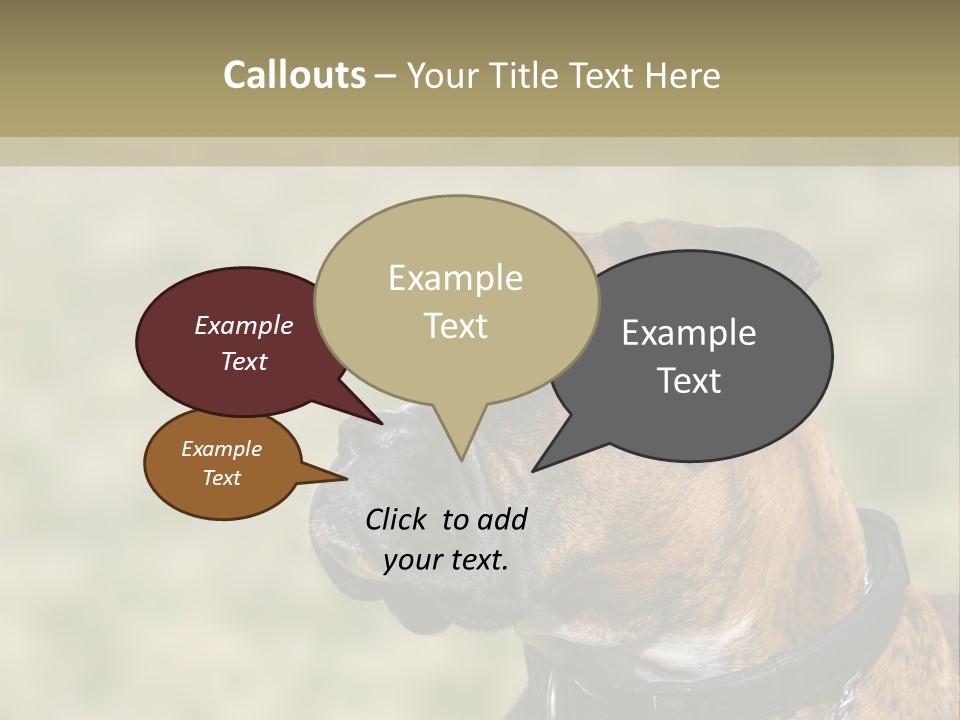 Callouts – Your Title Text Here

Example Text

Example Text

Example Text

Example Text

Click to add your text.